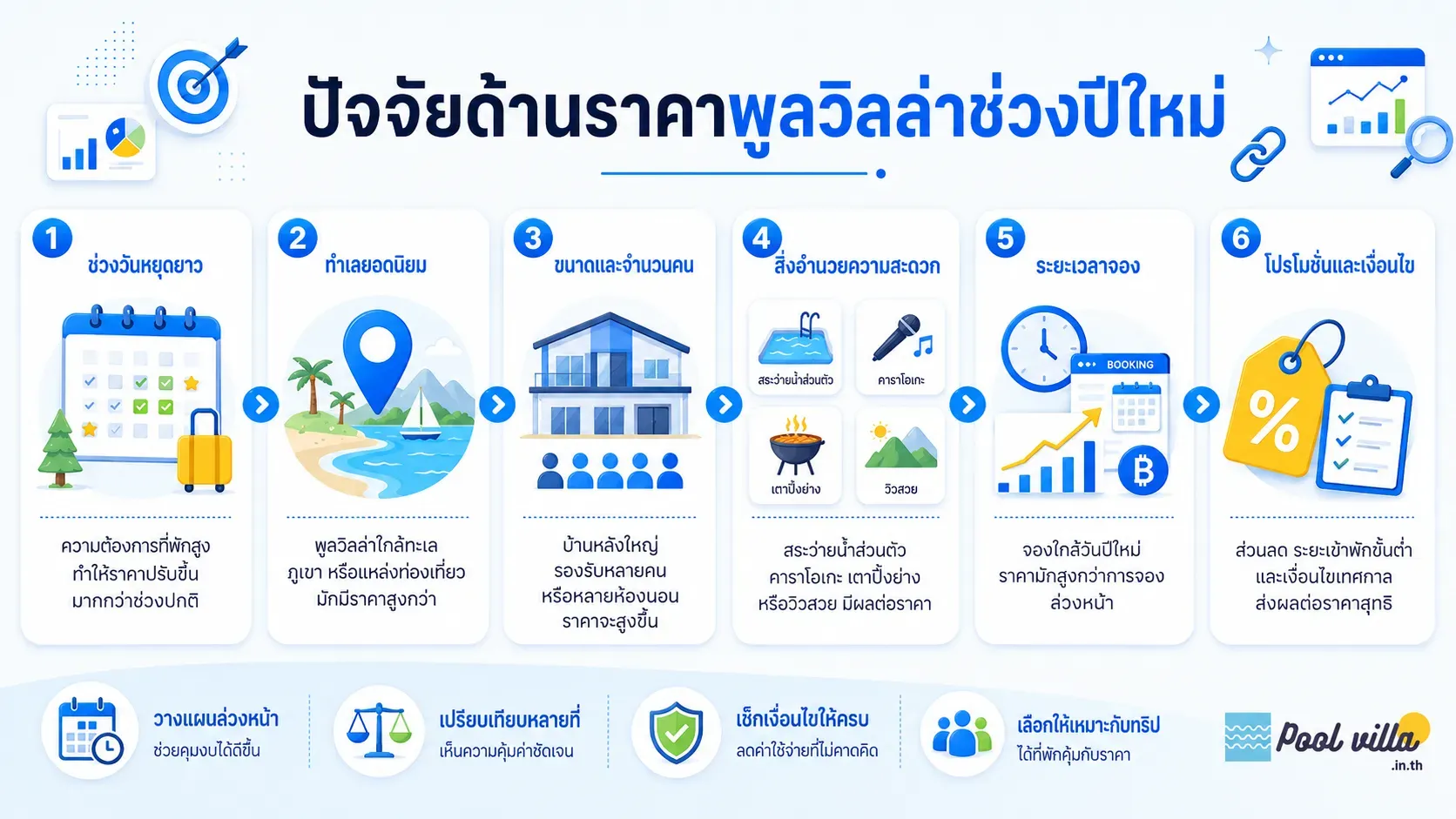 ปัจจัยด้านราคาพูลวิลล่าช่วงปีใหม่

1
ช่วงวันหยุดยาว
ความต้องการที่พักสูง ทำให้ราคาปรับขึ้น มากกว่าช่วงปกติ

2
ทำเลยอดนิยม
พูลวิลล่าใกล้ทะเล ภูเขา หรือแหล่งท่องเที่ยว มักมีราคาสูงกว่า

3
ขนาดและจำนวนคน
บ้านหลังใหญ่ รองรับหลายคน หรือหลายห้องนอน ราคาจะสูงขึ้น

4
สิ่งอำนวยความสะดวก
สระว่ายน้ำส่วนตัว
คาราโอเกะ
เตาปิ้งย่าง
วิวสวย
สระว่ายน้ำส่วนตัว คาราโอเกะ เตาปิ้งย่าง หรือวิวสวย มีผลต่อราคา

5
ระยะเวลาจอง
BOOKING
จองใกล้วันปีใหม่ ราคามักสูงกว่าการจอง ล่วงหน้า

6
โปรโมชั่นและเงื่อนไข
%
ส่วนลด ระยะเข้าพักขั้นต่ำ และเงื่อนไขเทศกาล ส่งผลต่อราคาสุทธิ

วางแผนล่วงหน้า
ช่วยคุมงบได้ดีขึ้น

เปรียบเทียบหลายที่
เห็นความคุ้มค่าชัดเจน

เช็กเงื่อนไขให้ครบ
ลดค่าใช้จ่ายที่ไม่คาดคิด

เลือกให้เหมาะกับทริป
ได้ที่พักคุ้มกับราคา

Pool villa
.in.th